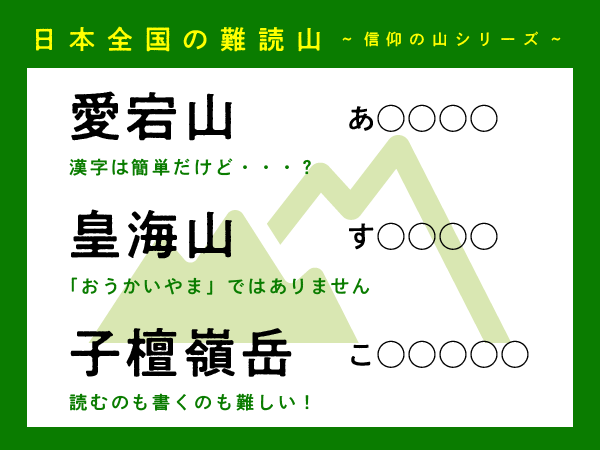 日本全国の難読山 ～信仰の山シリーズ～

愛宕山 あ○○○○

漢字は簡単だけど・・・？

皇海山 す○○○○

「おうかいやま」ではありません

子檀嶺岳 こ○○○○○

読むのも書くのも難しい！